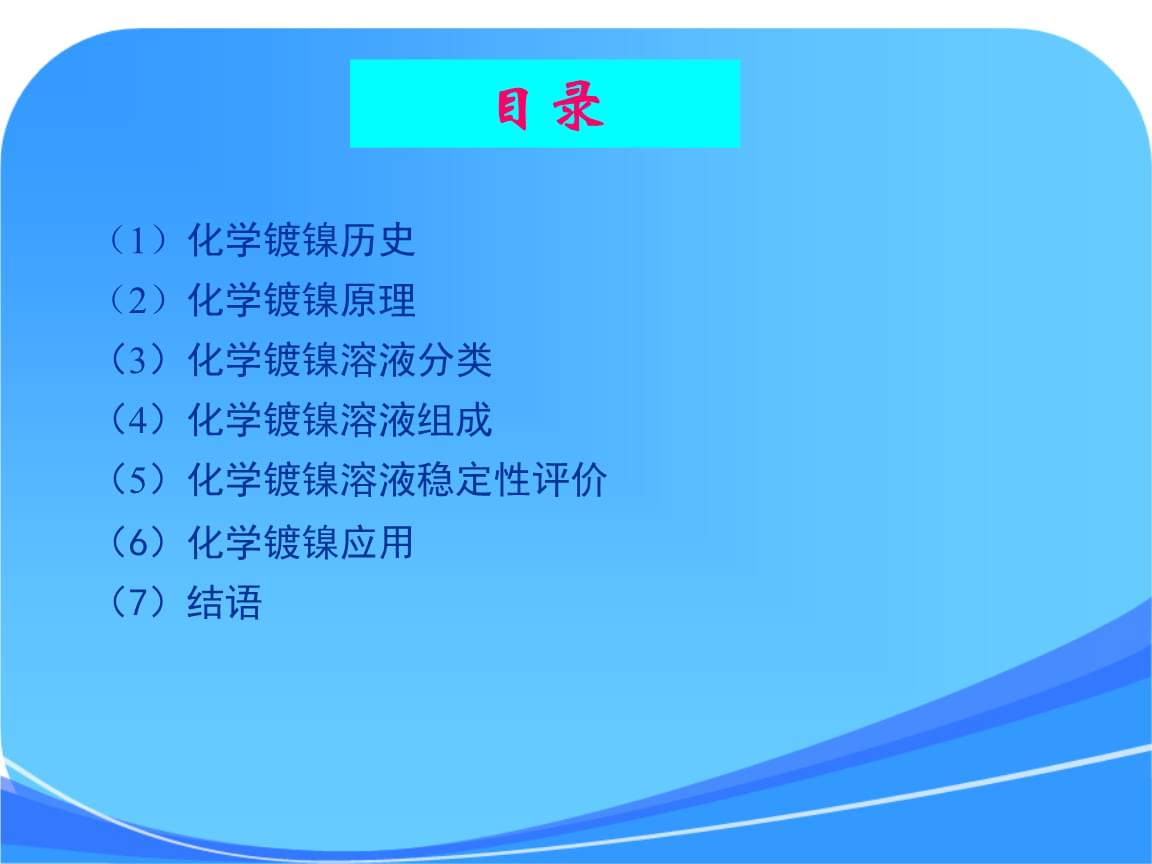 目 录

（1）化学镀镍历史

（2）化学镀镍原理

（3）化学镀镍溶液分类

（4）化学镀镍溶液组成

（5）化学镀镍溶液稳定性评价

（6）化学镀镍应用

（7）结语